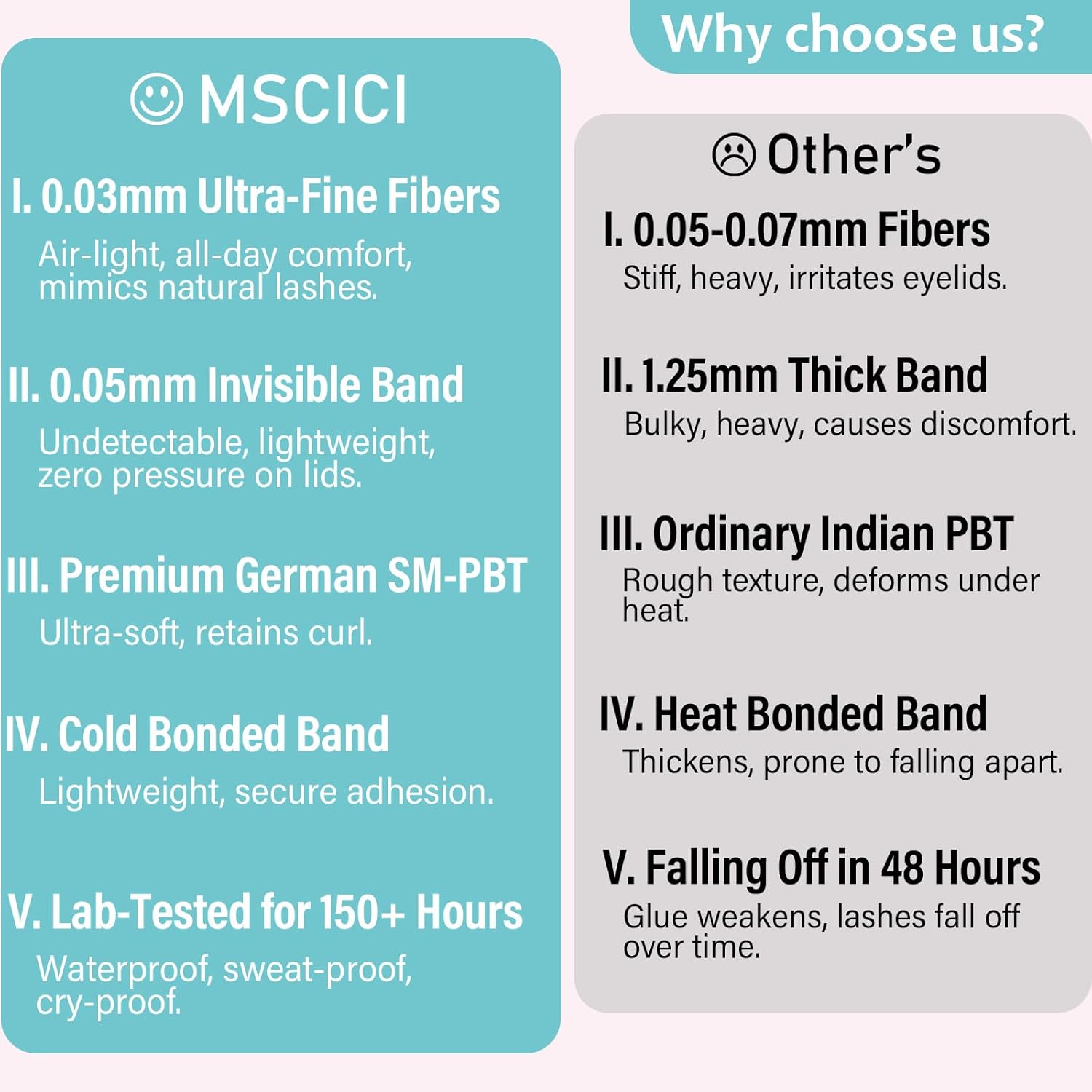 Why choose us?

MSCICI

I. 0.03mm Ultra-Fine Fibers

Air-light, all-day comfort, mimics natural lashes.

II. 0.05mm Invisible Band

Undetectable, lightweight, zero pressure on lids.

III. Premium German SM-PBT

Ultra-soft, retains curl.

IV. Cold Bonded Band

Lightweight, secure adhesion.

V. Lab-Tested for 150+ Hours

Waterproof, sweat-proof, cry-proof.

Other's

I. 0.05-0.07mm Fibers

Stiff, heavy, irritates eyelids.

II. 1.25mm Thick Band

Bulky, heavy, causes discomfort.

III. Ordinary Indian PBT

Rough texture, deforms under heat.

IV. Heat Bonded Band

Thickens, prone to falling apart.

V. Falling Off in 48 Hours

Glue weakens, lashes fall off over time.